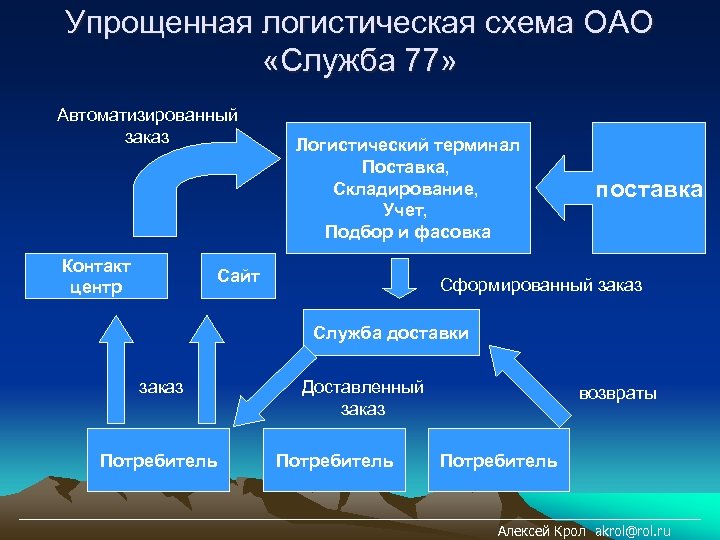 Упрощенная логистическая схема ОАО «Служба 77»

Автоматизированный заказ

Логистический терминал
Поставка,
Складирование,
Учет,
Подбор и фасовка

поставка

Контакт центр

Сайт

Сформированный заказ

Служба доставки

заказ

Доставленный заказ

возвраты

Потребитель

Потребитель

Потребитель

Алексей Крол akrol@rol.ru